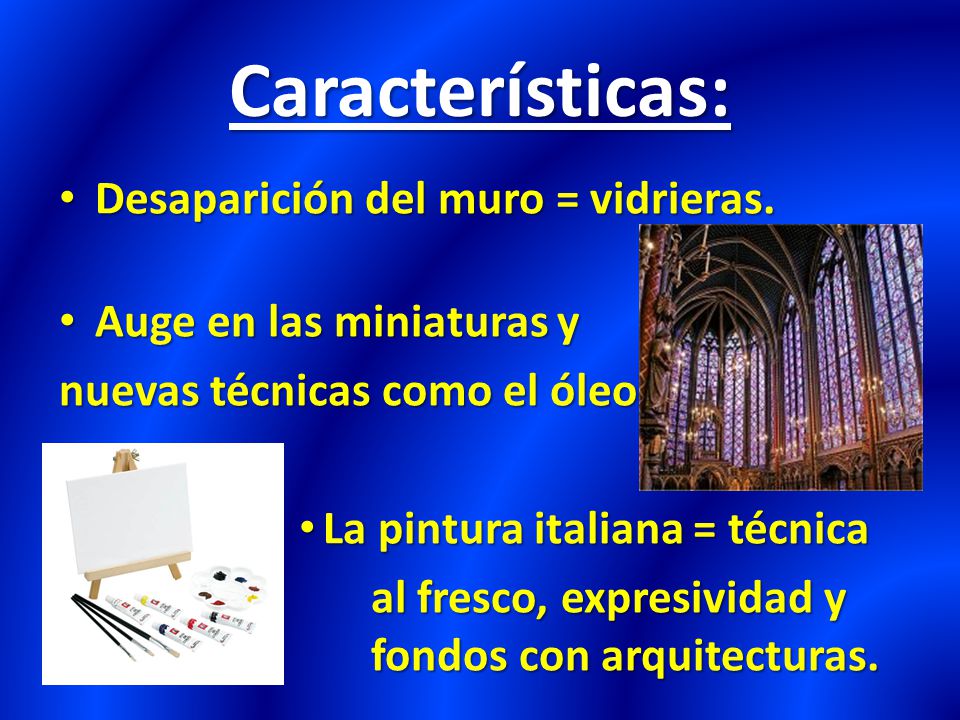 Características:

• Desaparición del muro = vidrieras.

• Auge en las miniaturas y nuevas técnicas como el óleo

• La pintura italiana = técnica al fresco, expresividad y fondos con arquitecturas.